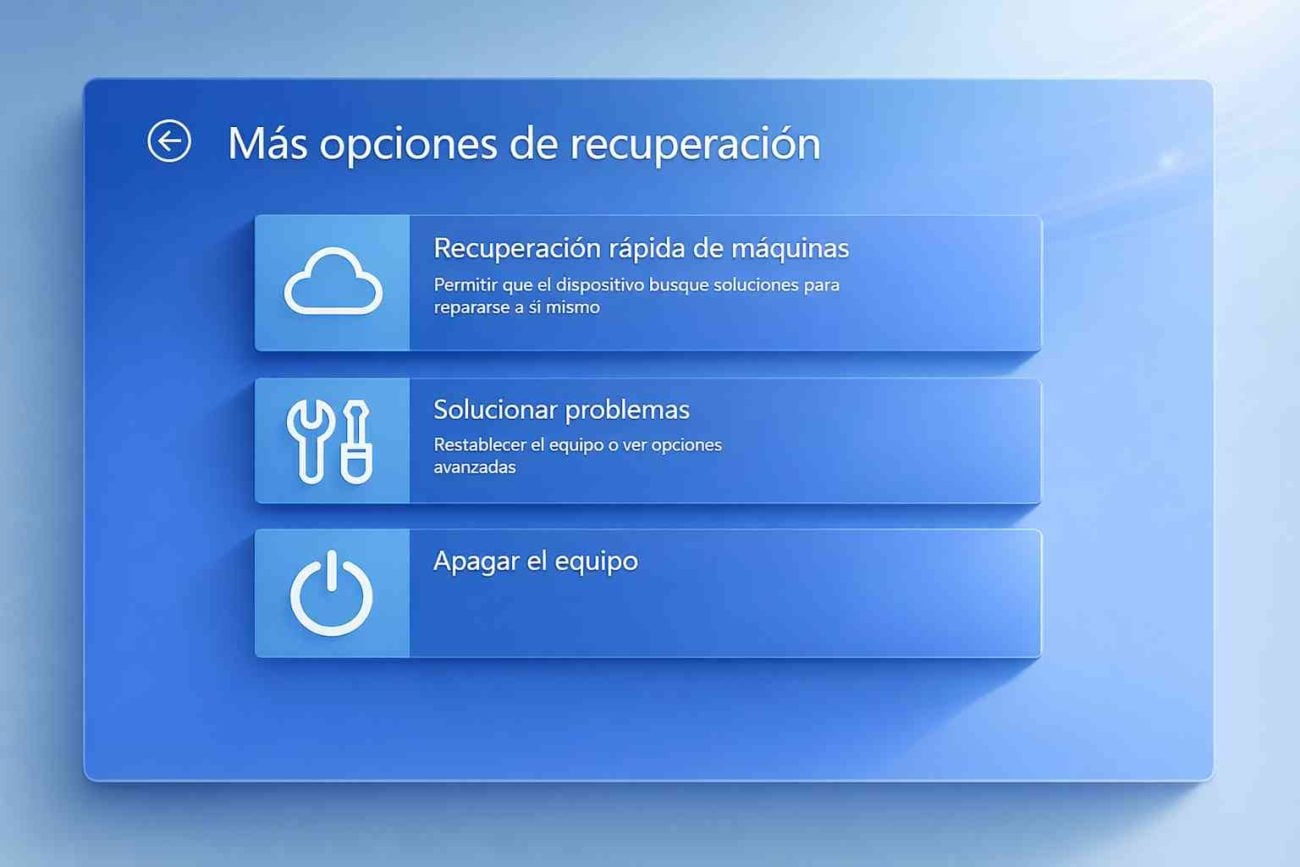 Más opciones de recuperación

Recuperación rápida de máquinas
Permitir que el dispositivo busque soluciones para repararse a si mismo

Solucionar problemas
Restablecer el equipo o ver opciones avanzadas

Apagar el equipo